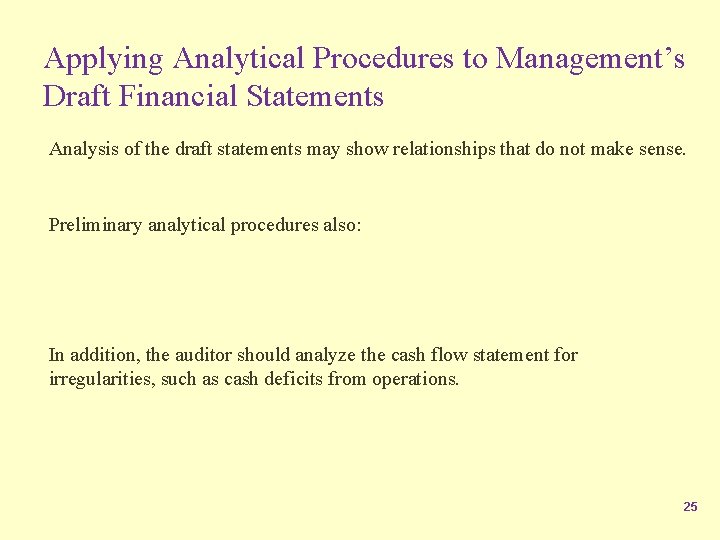 Applying Analytical Procedures to Management's Draft Financial Statements

Analysis of the draft statements may show relationships that do not make sense.

Preliminary analytical procedures also:

In addition, the auditor should analyze the cash flow statement for irregularities, such as cash deficits from operations.

25